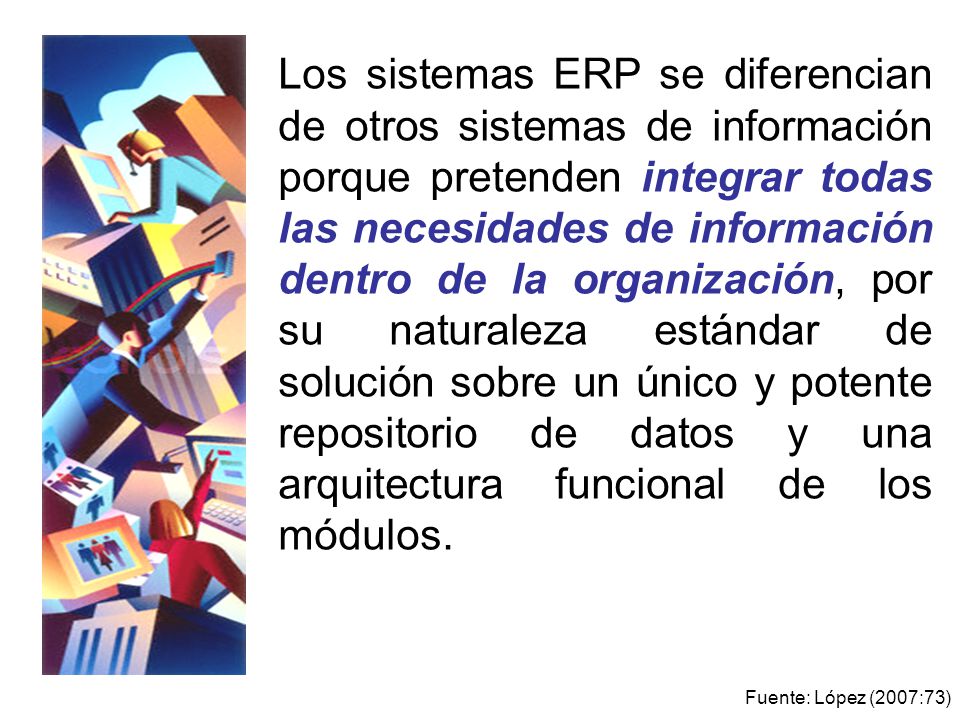 Los sistemas ERP se diferencian de otros sistemas de información porque pretenden integrar todas las necesidades de información dentro de la organización, por su naturaleza estándar de solución sobre un único y potente repositorio de datos y una arquitectura funcional de los módulos.

Fuente: López (2007:73)